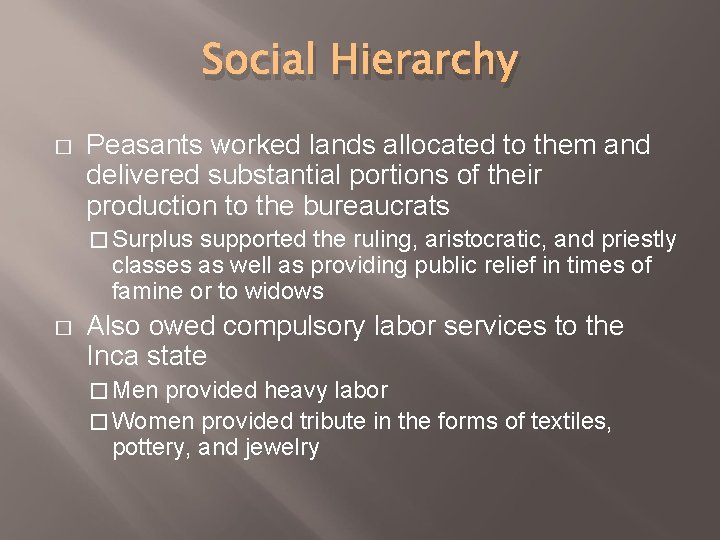 Social Hierarchy

□ Peasants worked lands allocated to them and delivered substantial portions of their production to the bureaucrats

□ Surplus supported the ruling, aristocratic, and priestly classes as well as providing public relief in times of famine or to widows

□ Also owed compulsory labor services to the Inca state

□ Men provided heavy labor

□ Women provided tribute in the forms of textiles, pottery, and jewelry